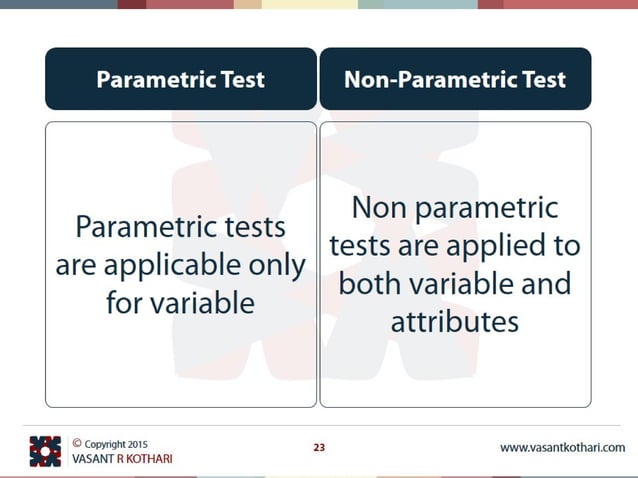 | Parametric Test | Non-Parametric Test |
|---|---|
| Parametric tests are applicable only for variable | Non parametric tests are applied to both variable and attributes |

© Copyright 2015
VASANT R KOTHARI

23

www.vasantkothari.com